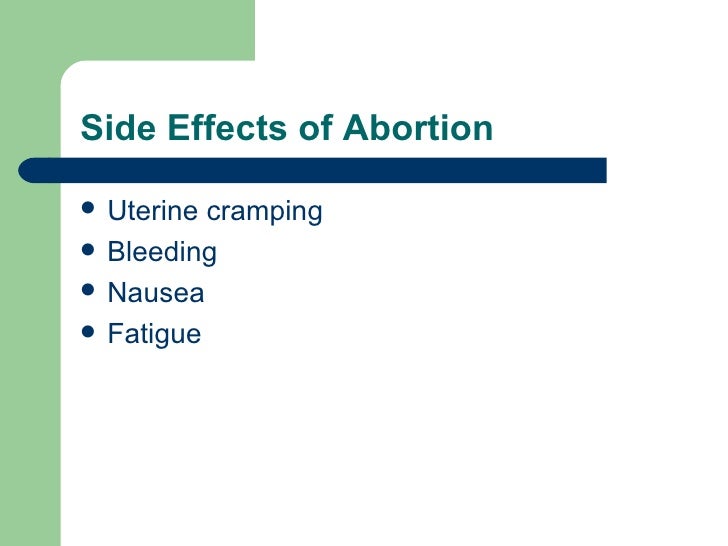 Side Effects of Abortion

- Uterine cramping
- Bleeding
- Nausea
- Fatigue